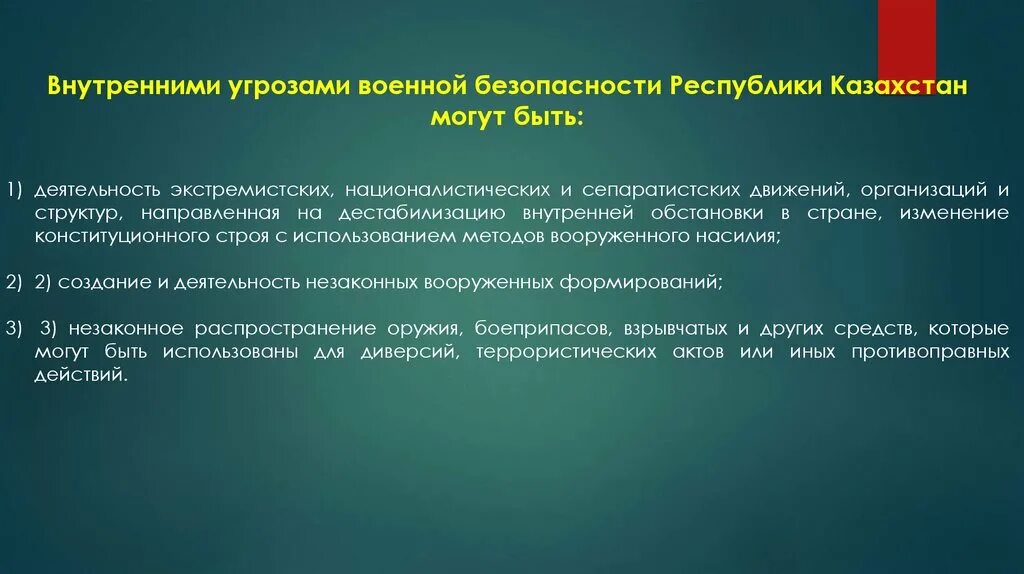 Внутренними угрозами военной безопасности Республики Казахстан могут быть:

1) деятельность экстремистских, националистических и сепаратистских движений, организаций и структур, направленная на дестабилизацию внутренней обстановки в стране, изменение конституционного строя с использованием методов вооруженного насилия;

2) 2) создание и деятельность незаконных вооруженных формирований;

3) 3) незаконное распространение оружия, боеприпасов, взрывчатых и других средств, которые могут быть использованы для диверсий, террористических актов или иных противоправных действий.